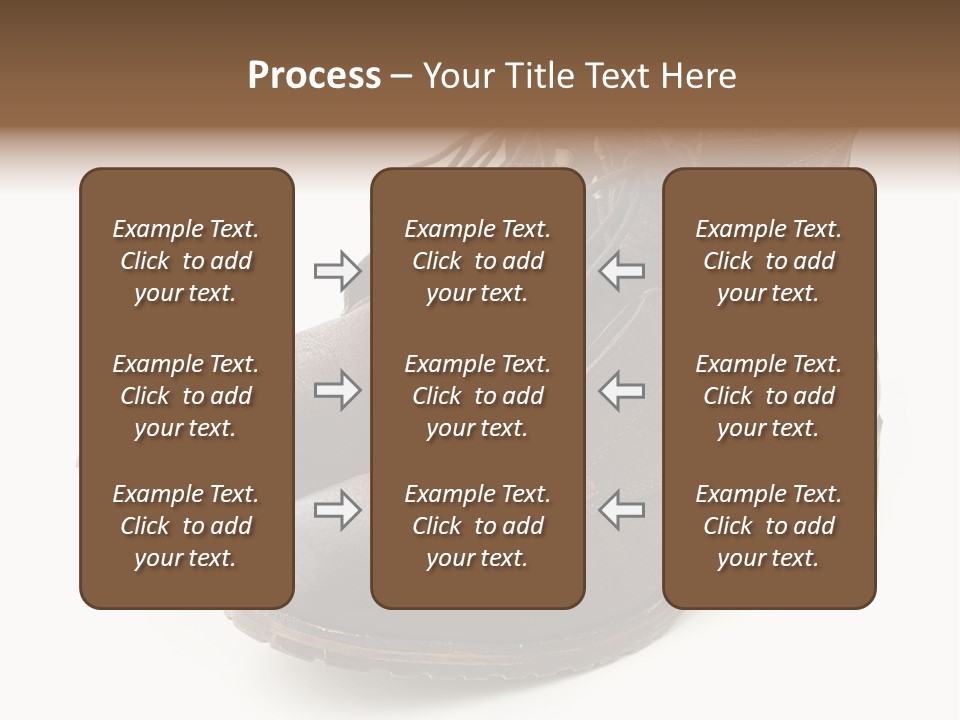 Process – Your Title Text Here

Example Text. Click to add your text.

Example Text. Click to add your text.

Example Text. Click to add your text.

Example Text. Click to add your text.

Example Text. Click to add your text.

Example Text. Click to add your text.

Example Text. Click to add your text.

Example Text. Click to add your text.

Example Text. Click to add your text.